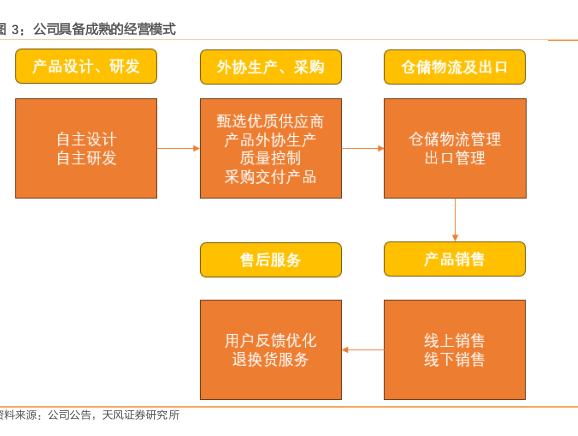 图 3：公司具备成熟的经营模式

产品设计、研发

自主设计
自主研发

外协生产、采购

甄选优质供应商
产品外协生产
质量控制
采购交付产品

仓储物流及出口

仓储物流管理
出口管理

产品销售

线上销售
线下销售

售后服务

用户反馈优化
退换货服务

资料来源：公司公告，天风证券研究所